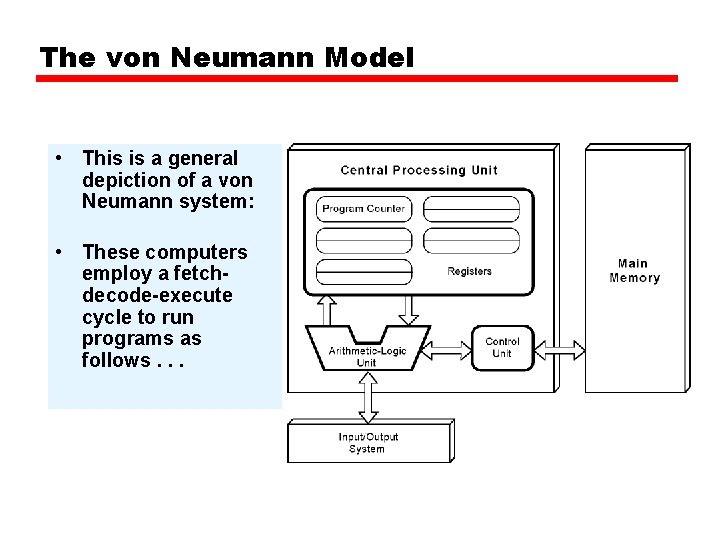 The von Neumann Model

• This is a general depiction of a von Neumann system:

• These computers employ a fetch-decode-execute cycle to run programs as follows . . .

Central Processing Unit

Program Counter

Registers

Arithmetic-Logic Unit

Control Unit

Main Memory

Input/Output System